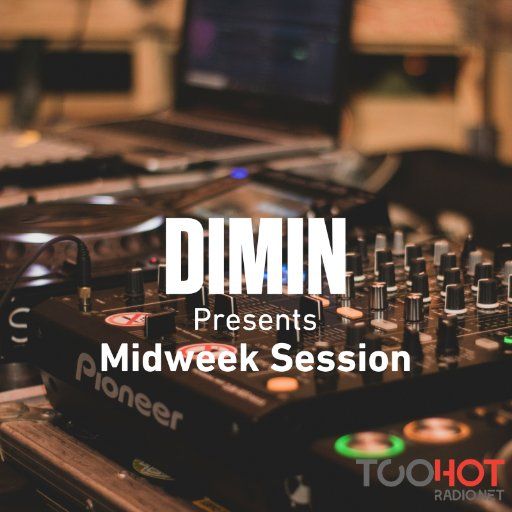 DIMIN
Presents
Midweek Session

Pioneer

TOOHOT
RADIO.NET